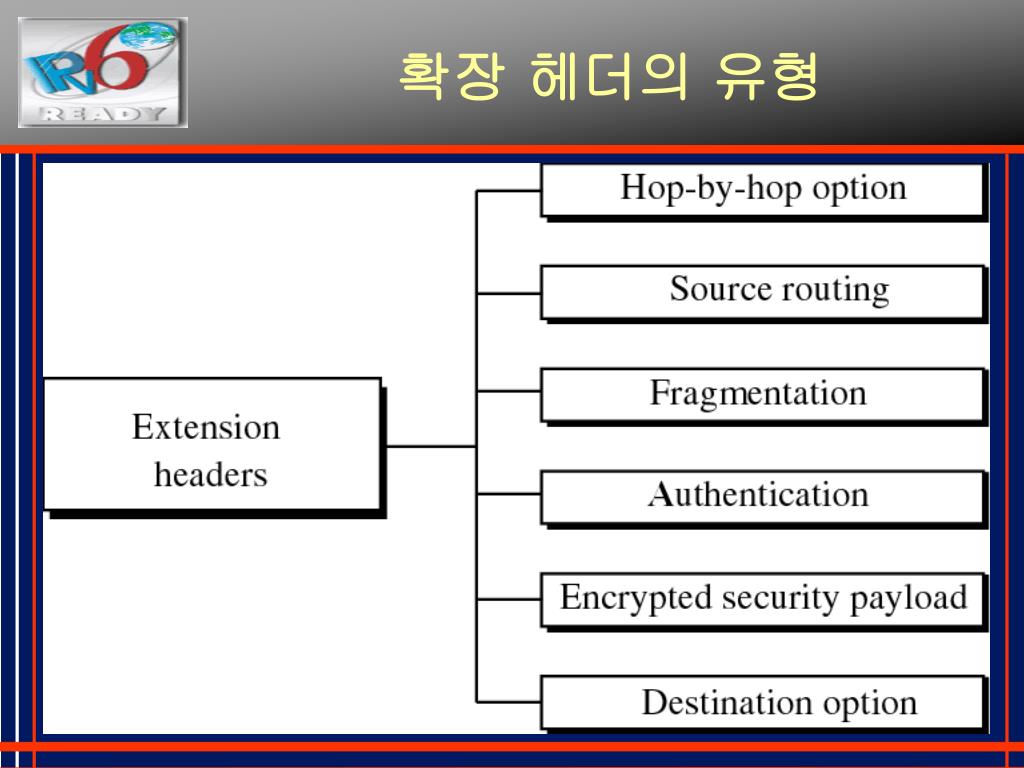 IPv6 READY

확장 헤더의 유형

Extension headers

Hop-by-hop option

Source routing

Fragmentation

Authentication

Encrypted security payload

Destination option